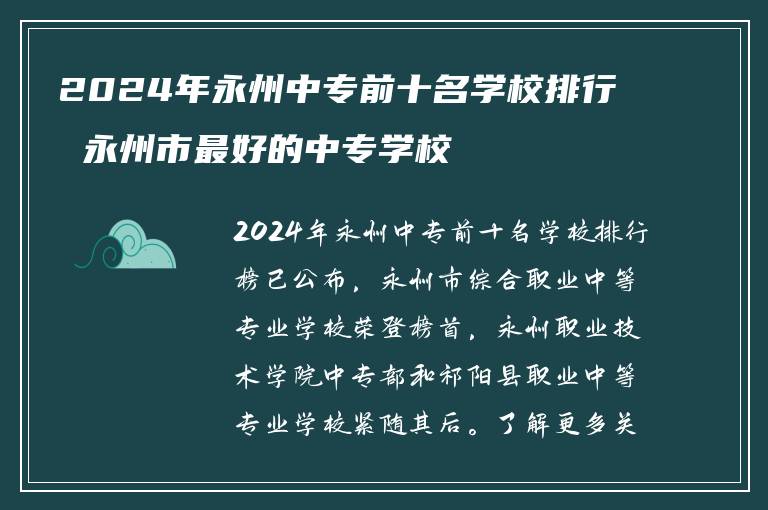 2024年永州中专前十名学校排行 永州市最好的中专学校

2024年永州中专前十名学校排行榜已公布，永州市综合职业中等专业学校荣登榜首，永州职业技术学院中专部和祁阳县职业中等专业学校紧随其后。了解更多关